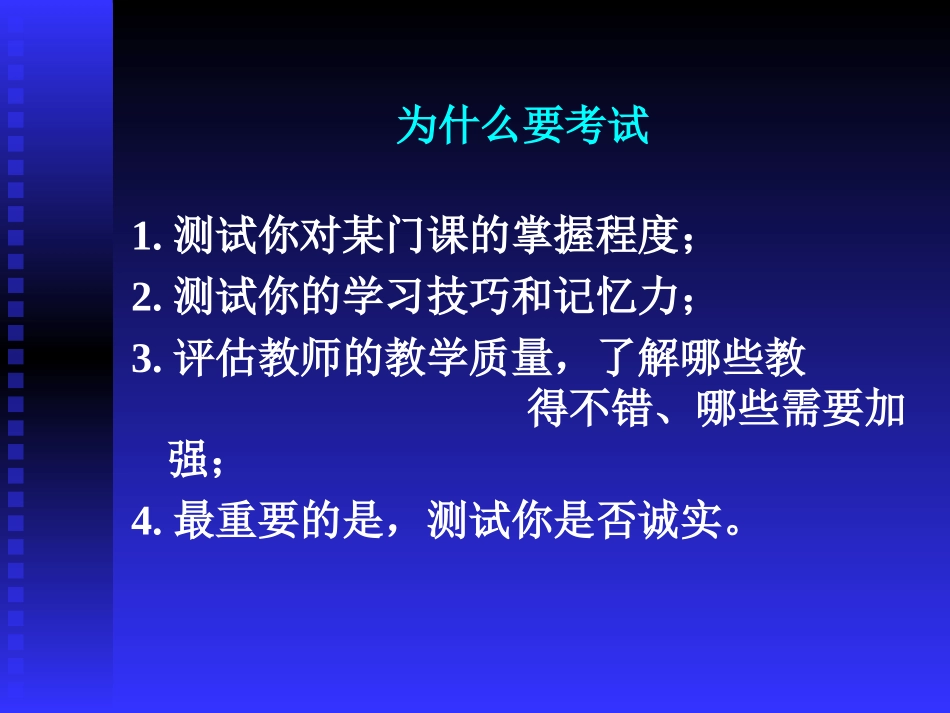 为什么要考试

1. 测试你对某门课的掌握程度；
2. 测试你的学习技巧和记忆力；
3. 评估教师的教学质量，了解哪些教得不错、哪些需要加强；
4. 最重要的是，测试你是否诚实。